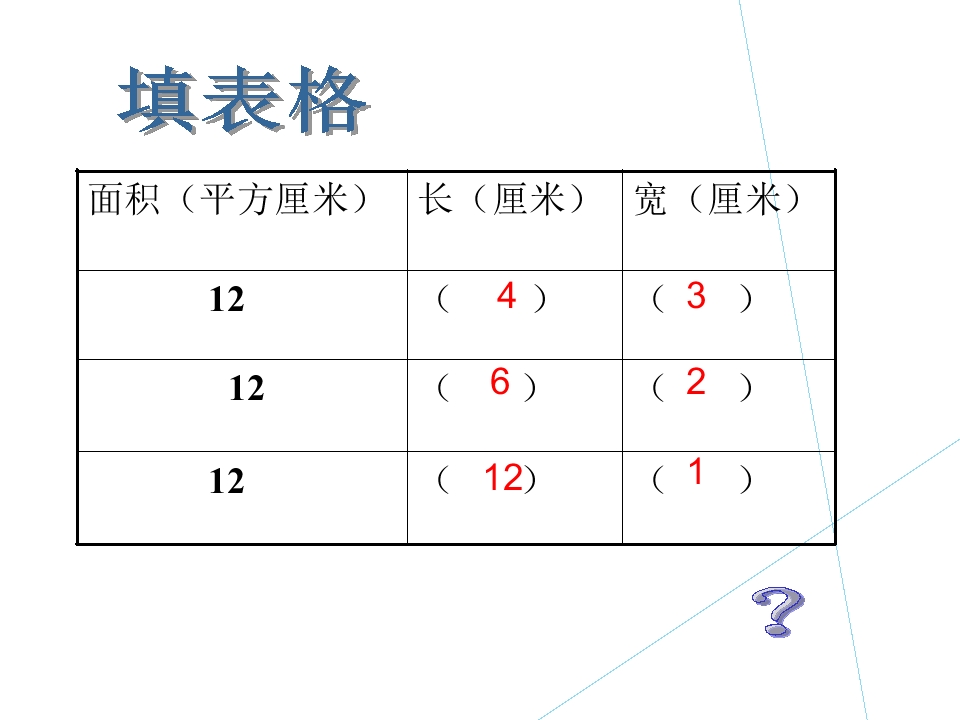 填表格

| 面积（平方厘米） | 长（厘米） | 宽（厘米） |
|---|---|---|
| 12 | （ 4 ） | （ 3 ） |
| 12 | （ 6 ） | （ 2 ） |
| 12 | （ 12） | （ 1 ） |

?